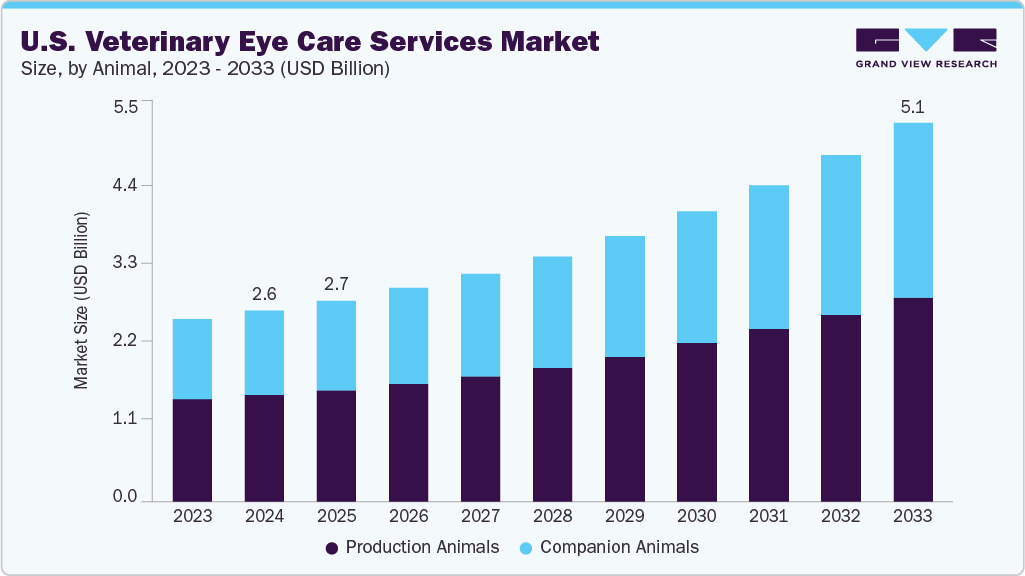 U.S. Veterinary Eye Care Services Market
Size, by Animal, 2023 - 2033 (USD Billion)

GRAND VIEW RESEARCH

Market Size (USD Billion)

5.5
4.4
3.3
2.2
1.1
0.0

2.6
2.7
5.1

2023 2024 2025 2026 2027 2028 2029 2030 2031 2032 2033

Production Animals
Companion Animals